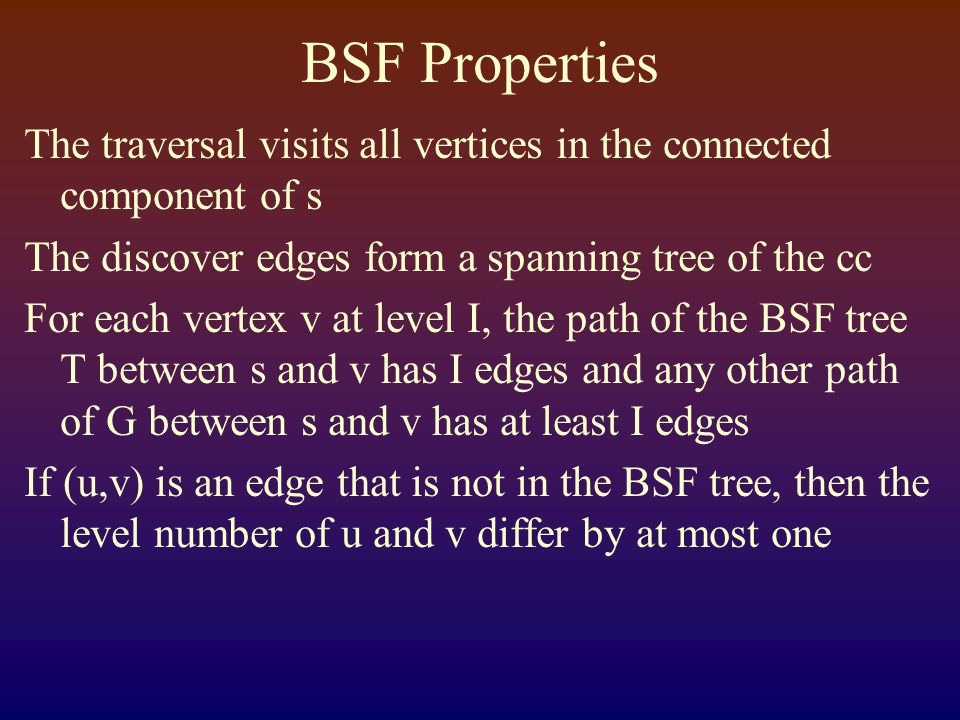 BSF Properties

The traversal visits all vertices in the connected component of s

The discover edges form a spanning tree of the cc

For each vertex v at level I, the path of the BSF tree T between s and v has I edges and any other path of G between s and v has at least I edges

If (u,v) is an edge that is not in the BSF tree, then the level number of u and v differ by at most one